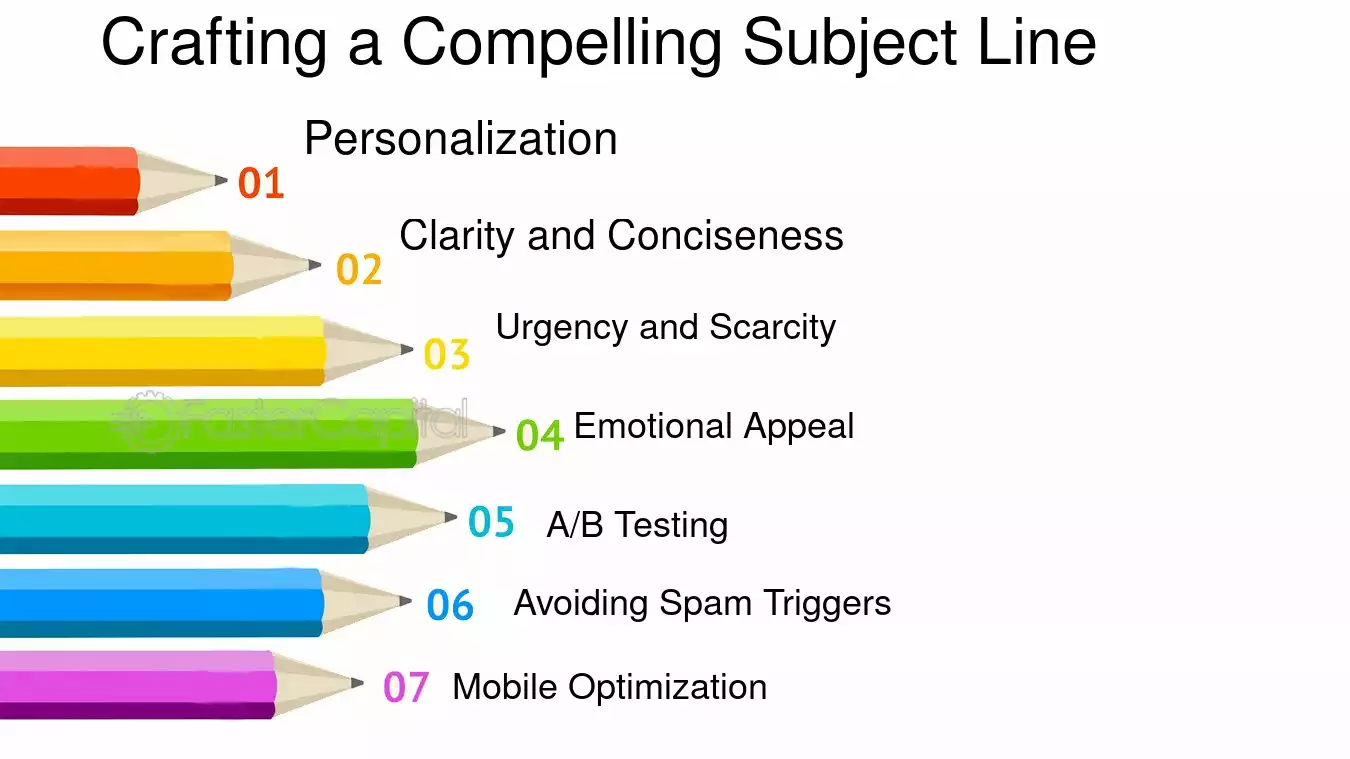 Crafting a Compelling Subject Line

01 Personalization

02 Clarity and Conciseness

03 Urgency and Scarcity

04 Emotional Appeal

05 A/B Testing

06 Avoiding Spam Triggers

07 Mobile Optimization

FasterCapital